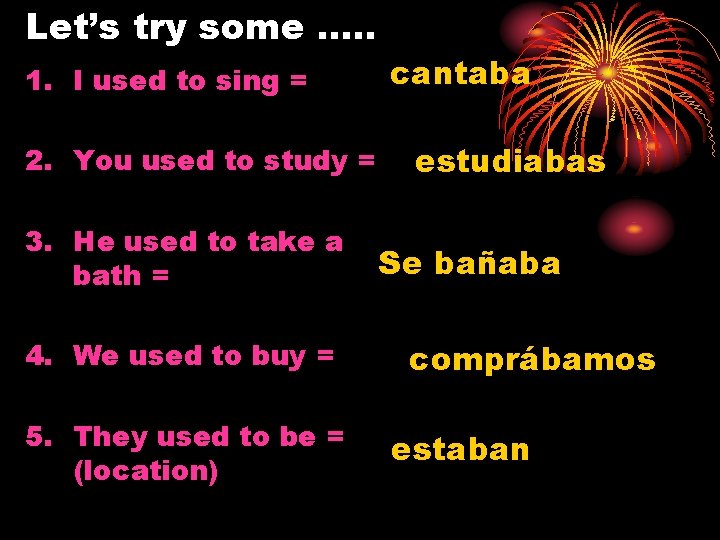 Let's try some .....

1. I used to sing = cantaba

2. You used to study = estudiabas

3. He used to take a bath = Se bañaba

4. We used to buy = comprábamos

5. They used to be = (location) estaban